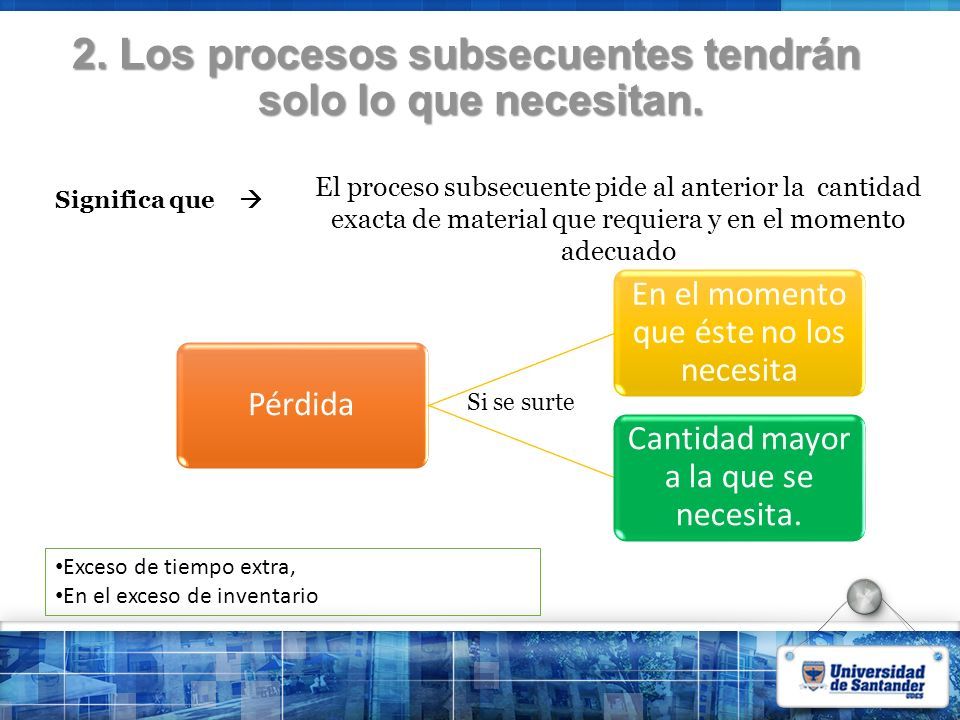 2. Los procesos subsecuentes tendrán solo lo que necesitan.

Significa que →

El proceso subsecuente pide al anterior la cantidad exacta de material que requiera y en el momento adecuado

Pérdida

Si se surte

En el momento que éste no los necesita

Cantidad mayor a la que se necesita.

•Exceso de tiempo extra,
•En el exceso de inventario

Universidad de Santander UDES